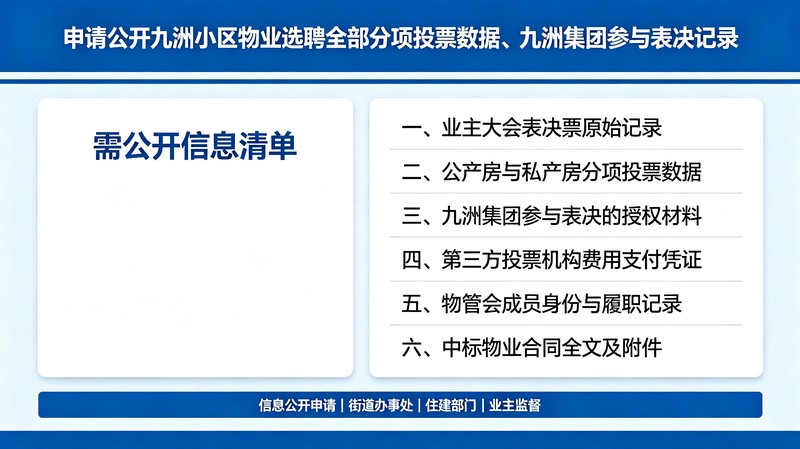 申请公开九洲小区物业选聘全部分项投票数据、九洲集团参与表决记录

需公开信息清单

一、业主大会表决票原始记录
二、公产房与私产房分项投票数据
三、九洲集团参与表决的授权材料
四、第三方投票机构费用支付凭证
五、物管会成员身份与履职记录
六、中标物业合同全文及附件

信息公开申请 | 街道办事处 | 住建部门 | 业主监督